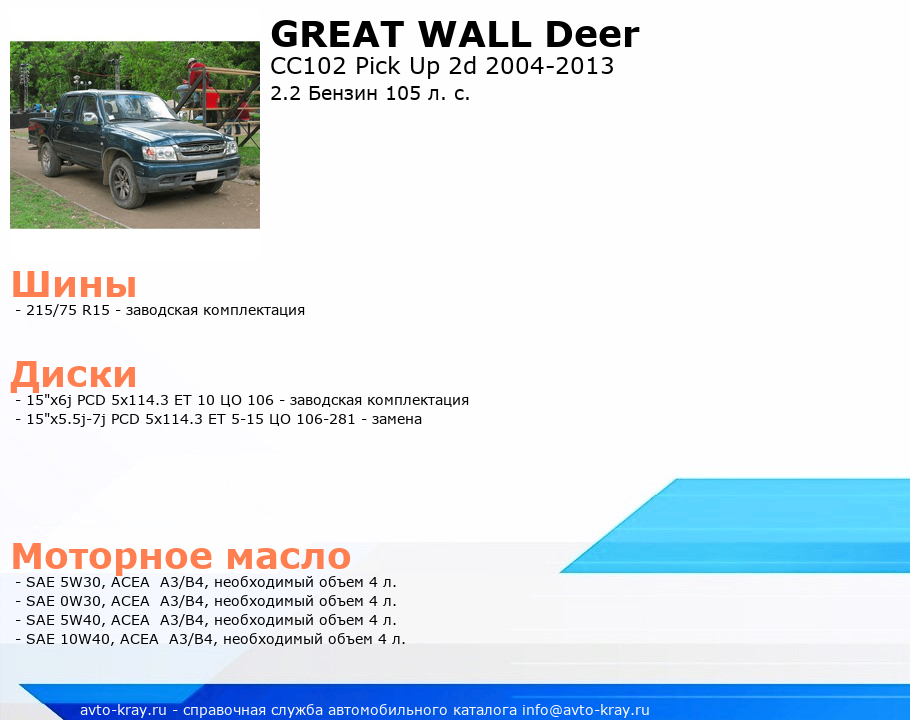 GREAT WALL Deer
CC102 Pick Up 2d 2004-2013
2.2 Бензин 105 л. с.

Шины
- 215/75 R15 - заводская комплектация

Диски
- 15"x6j PCD 5x114.3 ET 10 ЦО 106 - заводская комплектация
- 15"x5.5j-7j PCD 5x114.3 ET 5-15 ЦО 106-281 - замена

Моторное масло
- SAE 5W30, ACEA A3/B4, необходимый объем 4 л.
- SAE 0W30, ACEA A3/B4, необходимый объем 4 л.
- SAE 5W40, ACEA A3/B4, необходимый объем 4 л.
- SAE 10W40, ACEA A3/B4, необходимый объем 4 л.

avto-kray.ru - справочная служба автомобильного каталога info@avto-kray.ru